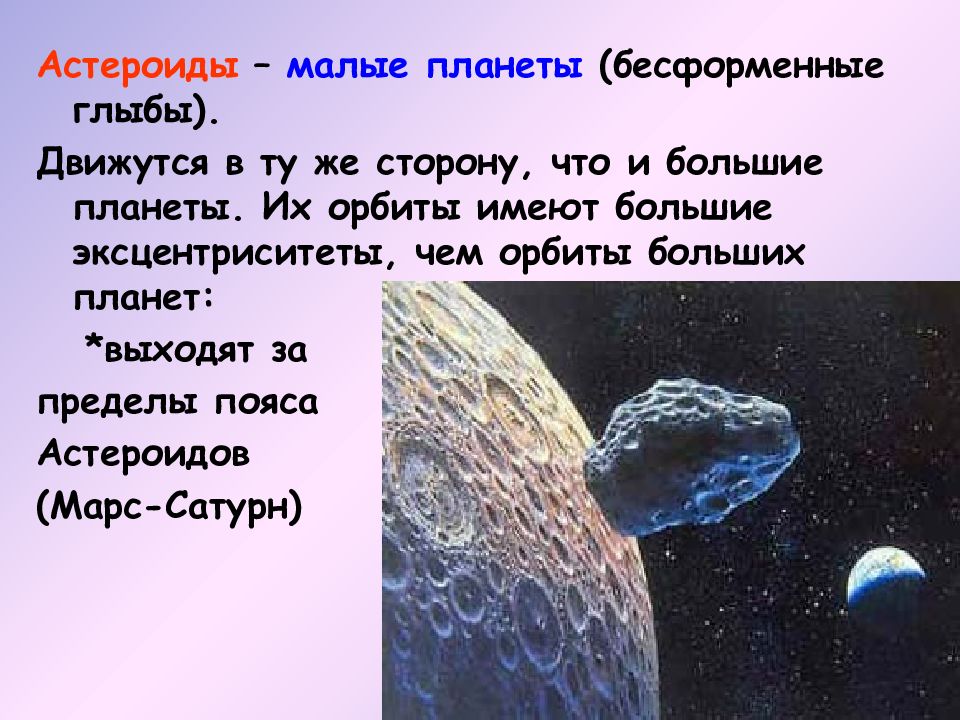 Астероиды – малые планеты (бесформенные глыбы).

Движутся в ту же сторону, что и большие планеты. Их орбиты имеют большие эксцентриситеты, чем орбиты больших планет:

*выходят за пределы пояса Астероидов (Марс-Сатурн)